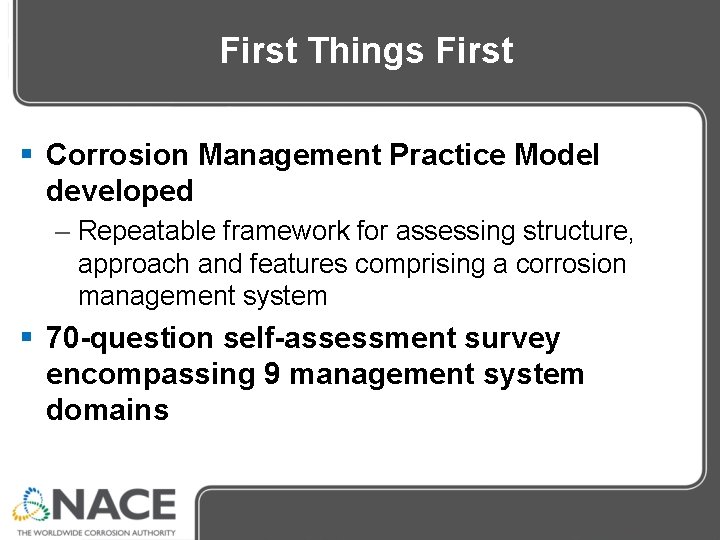 First Things First

• Corrosion Management Practice Model developed

- Repeatable framework for assessing structure, approach and features comprising a corrosion management system

• 70-question self-assessment survey encompassing 9 management system domains

NACE
THE WORLDWIDE CORROSION AUTHORITY